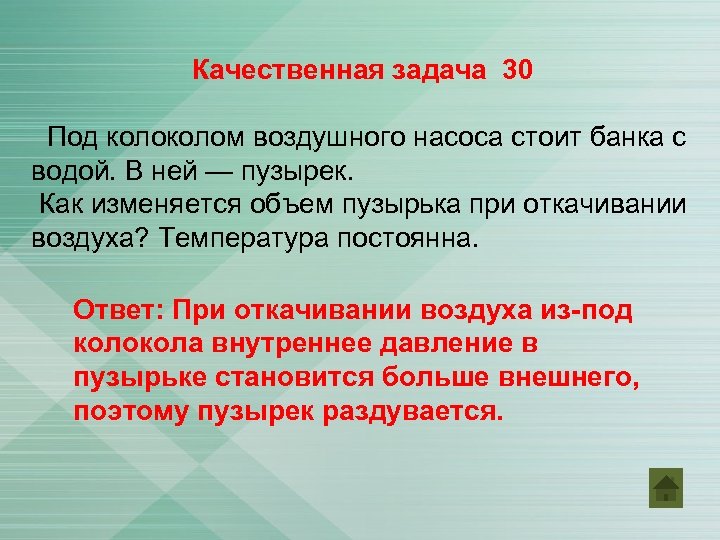 Качественная задача 30

Под колоколом воздушного насоса стоит банка с водой. В ней — пузырек.
Как изменяется объем пузырька при откачивании воздуха? Температура постоянна.

Ответ: При откачивании воздуха из-под колокола внутреннее давление в пузырьке становится больше внешнего, поэтому пузырек раздувается.